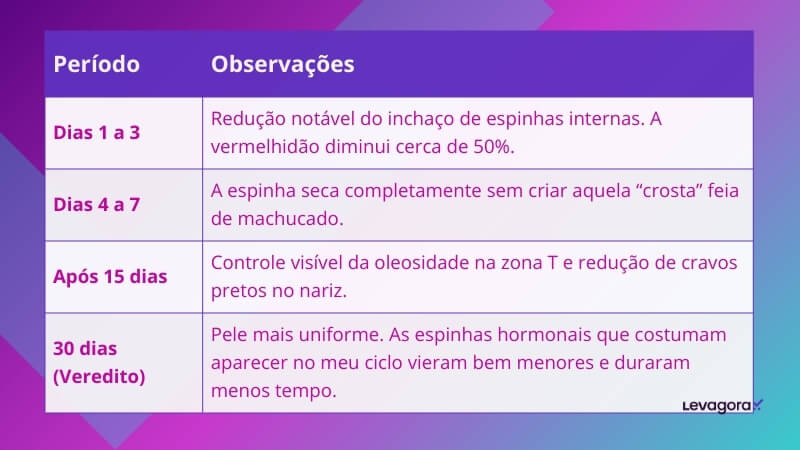 | Período | Observações |
|---|---|
| Dias 1 a 3 | Redução notável do inchaço de espinhas internas. A vermelhidão diminui cerca de 50%. |
| Dias 4 a 7 | A espinha seca completamente sem criar aquela “crosta” feia de machucado. |
| Após 15 dias | Controle visível da oleosidade na zona T e redução de cravos pretos no nariz. |
| 30 dias (Veredito) | Pele mais uniforme. As espinhas hormonais que costumam aparecer no meu ciclo vieram bem menores e duraram menos tempo. |

Levagora